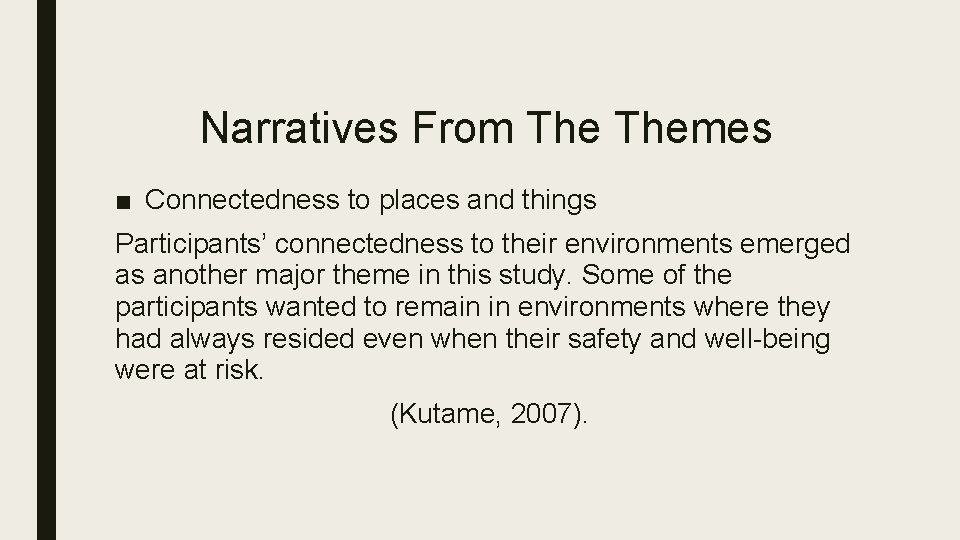 Narratives From The Themes

■ Connectedness to places and things

Participants’ connectedness to their environments emerged as another major theme in this study. Some of the participants wanted to remain in environments where they had always resided even when their safety and well-being were at risk.

(Kutame, 2007).